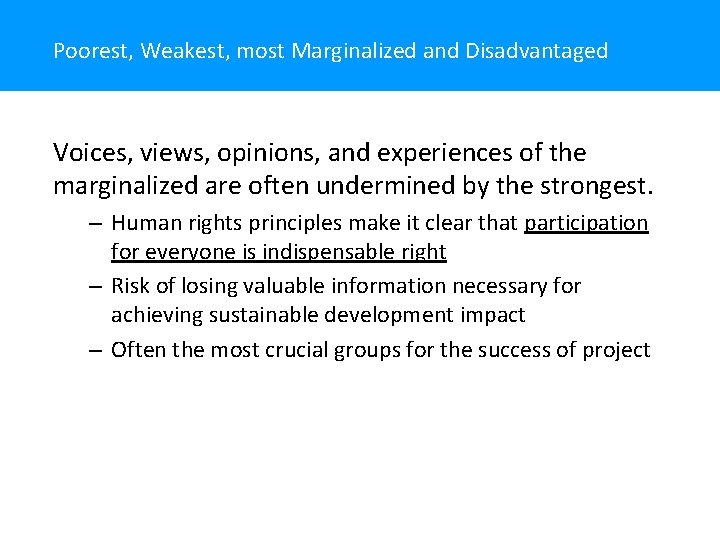 Poorest, Weakest, most Marginalized and Disadvantaged

Voices, views, opinions, and experiences of the marginalized are often undermined by the strongest.

– Human rights principles make it clear that participation for everyone is indispensable right

– Risk of losing valuable information necessary for achieving sustainable development impact

– Often the most crucial groups for the success of project